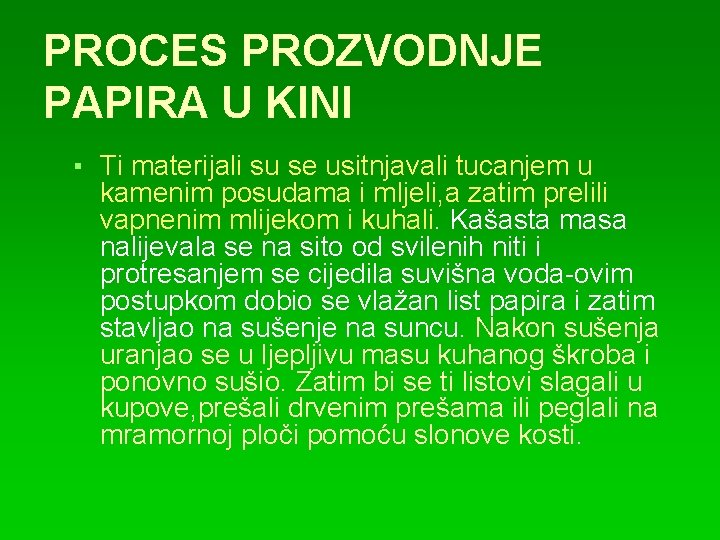 PROCES PROZVODNJE PAPIRA U KINI

▪ Ti materijali su se usitnjavali tucanjem u kamenim posudama i mljeli,a zatim prelili vapnenim mlijekom i kuhali. Kašasta masa nalijevala se na sito od svilenih niti i protresanjem se cijedila suvišna voda-ovim postupkom dobio se vlažan list papira i zatim stavljao na sušenje na suncu. Nakon sušenja uranjao se u ljepljivu masu kuhanog škroba i ponovno sušio. Zatim bi se ti listovi slagali u kupove,prešali drvenim prešama ili peglali na mramornoj ploči pomoću slonove kosti.